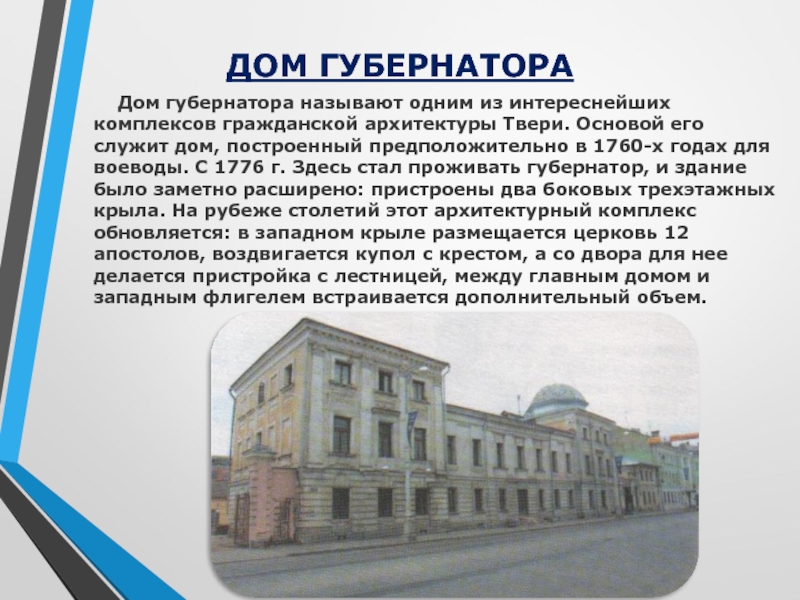 ДОМ ГУБЕРНАТОРА

Дом губернатора называют одним из интереснейших комплексов гражданской архитектуры Твери. Основой его служит дом, построенный предположительно в 1760-х годах для воеводы. С 1776 г. Здесь стал проживать губернатор, и здание было заметно расширено: пристроены два боковых трехэтажных крыла. На рубеже столетий этот архитектурный комплекс обновляется: в западном крыле размещается церковь 12 апостолов, воздвигается купол с крестом, а со двора для нее делается пристройка с лестницей, между главным домом и западным флигелем встраивается дополнительный объем.